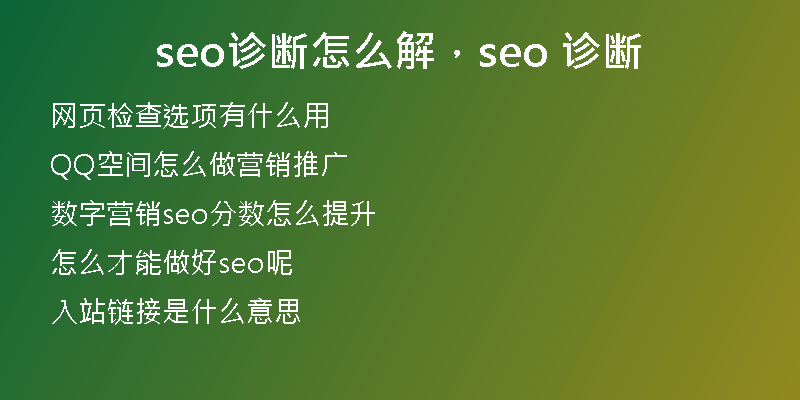 seo诊断怎么解，seo 诊断

网页检查选项有什么用

QQ空间怎么做营销推广

数字营销seo分数怎么提升

怎么才能做好seo呢

入站链接是什么意思